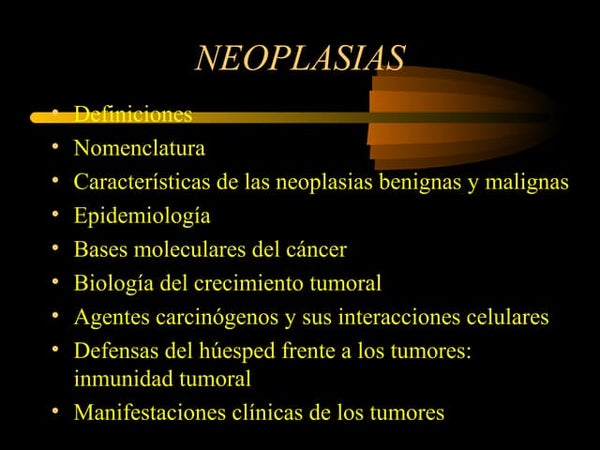 NEOPLASIAS

• Definiciones
• Nomenclatura
• Características de las neoplasias benignas y malignas
• Epidemiología
• Bases moleculares del cáncer
• Biología del crecimiento tumoral
• Agentes carcinógenos y sus interacciones celulares
• Defensas del húesped frente a los tumores: inmunidad tumoral
• Manifestaciones clínicas de los tumores